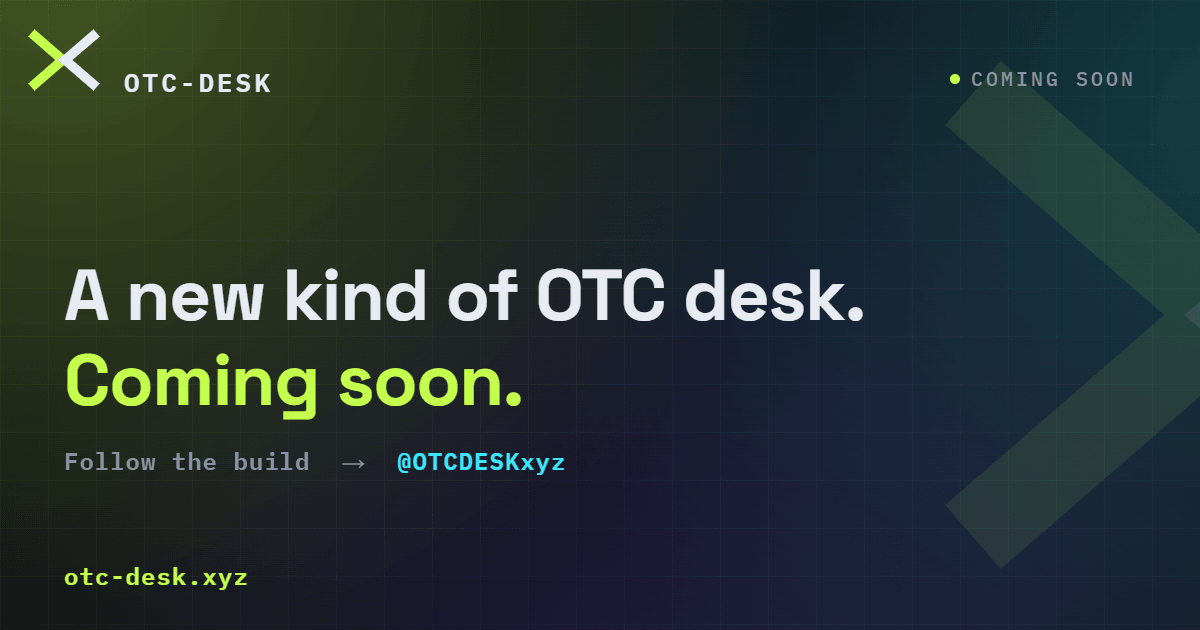 OTC-DESK

COMING SOON

A new kind of OTC desk.
Coming soon.

Follow the build → @OTCDESKxyz

otc-desk.xyz